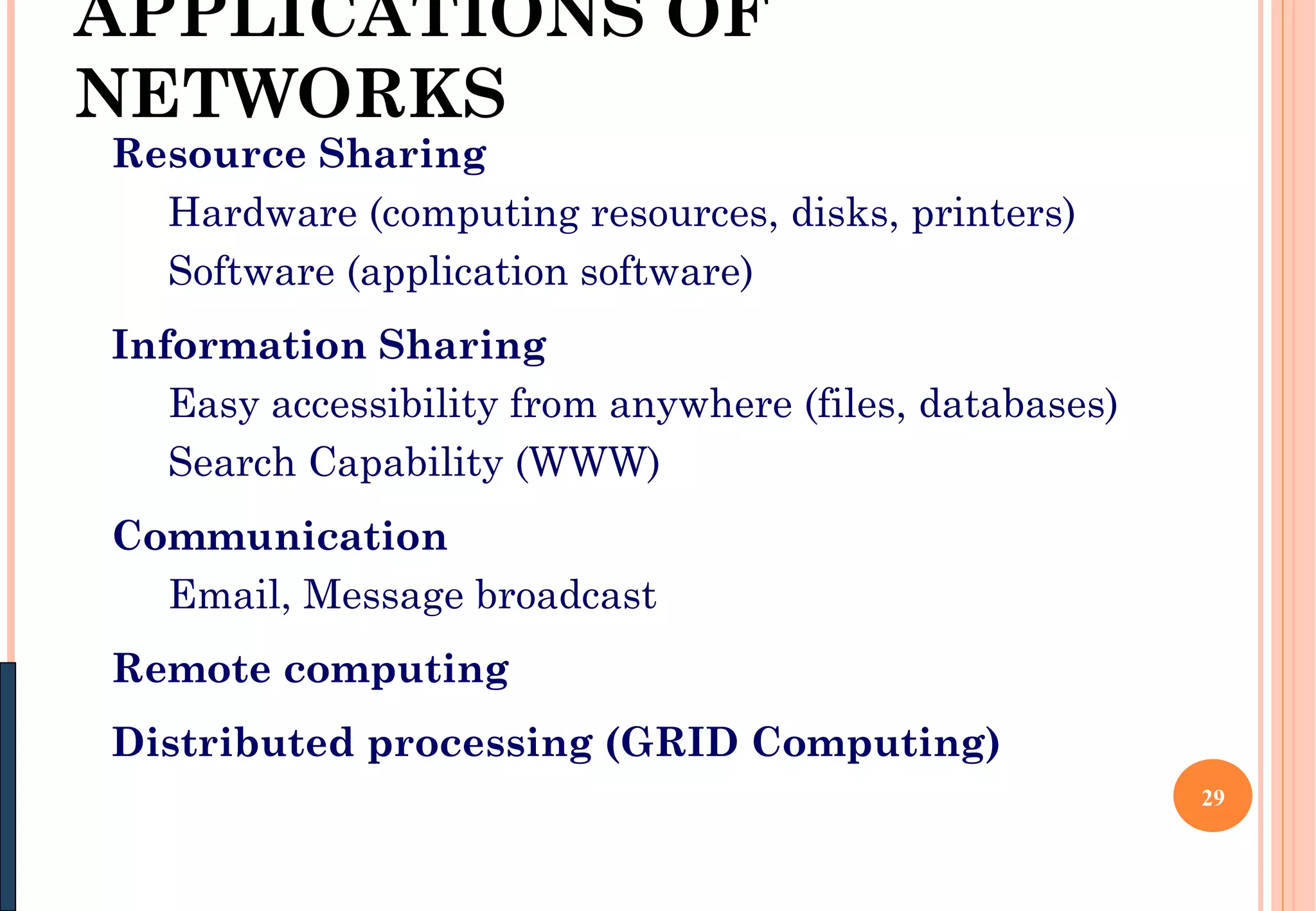 APPLICATIONS OF NETWORKS

Resource Sharing

Hardware (computing resources, disks, printers)

Software (application software)

Information Sharing

Easy accessibility from anywhere (files, databases)

Search Capability (WWW)

Communication

Email, Message broadcast

Remote computing

Distributed processing (GRID Computing)

29